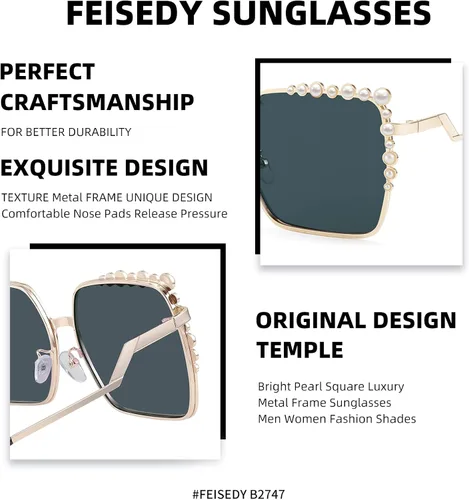 FEISEDY SUNGLASSES

PERFECT CRAFTSMANSHIP

FOR BETTER DURABILITY

EXQUISITE DESIGN

TEXTURE Metal FRAME UNIQUE DESIGN
Comfortable Nose Pads Release Pressure

ORIGINAL DESIGN TEMPLE

Bright Pearl Square Luxury
Metal Frame Sunglasses
Men Women Fashion Shades

#FEISEDY B2747